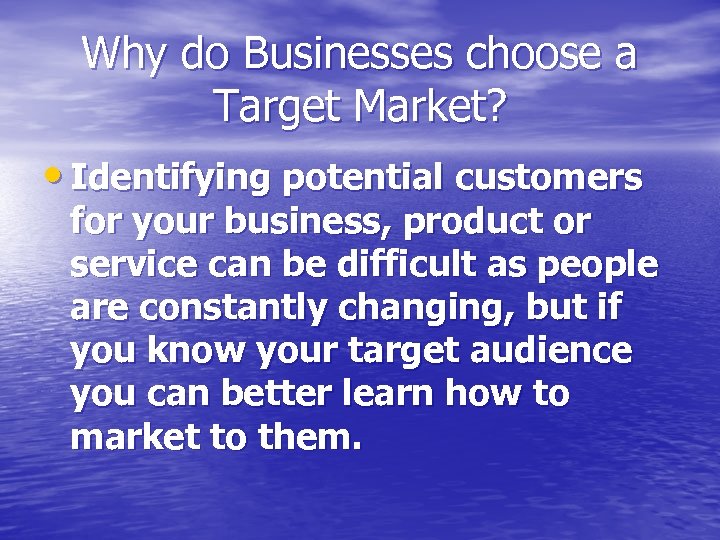 Why do Businesses choose a Target Market?

• Identifying potential customers for your business, product or service can be difficult as people are constantly changing, but if you know your target audience you can better learn how to market to them.